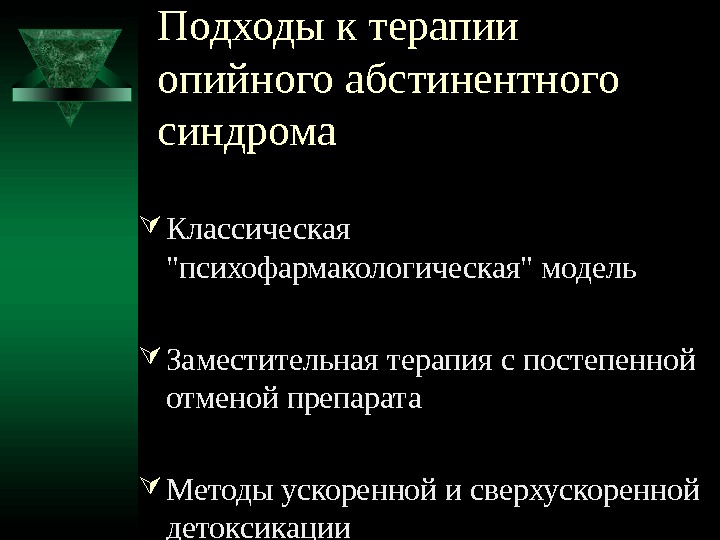 Подходы к терапии опийного абстинентного синдрома

Классическая "психофармакологическая" модель

Заместительная терапия с постепенной отменой препарата

Методы ускоренной и сверхускоренной детоксикации